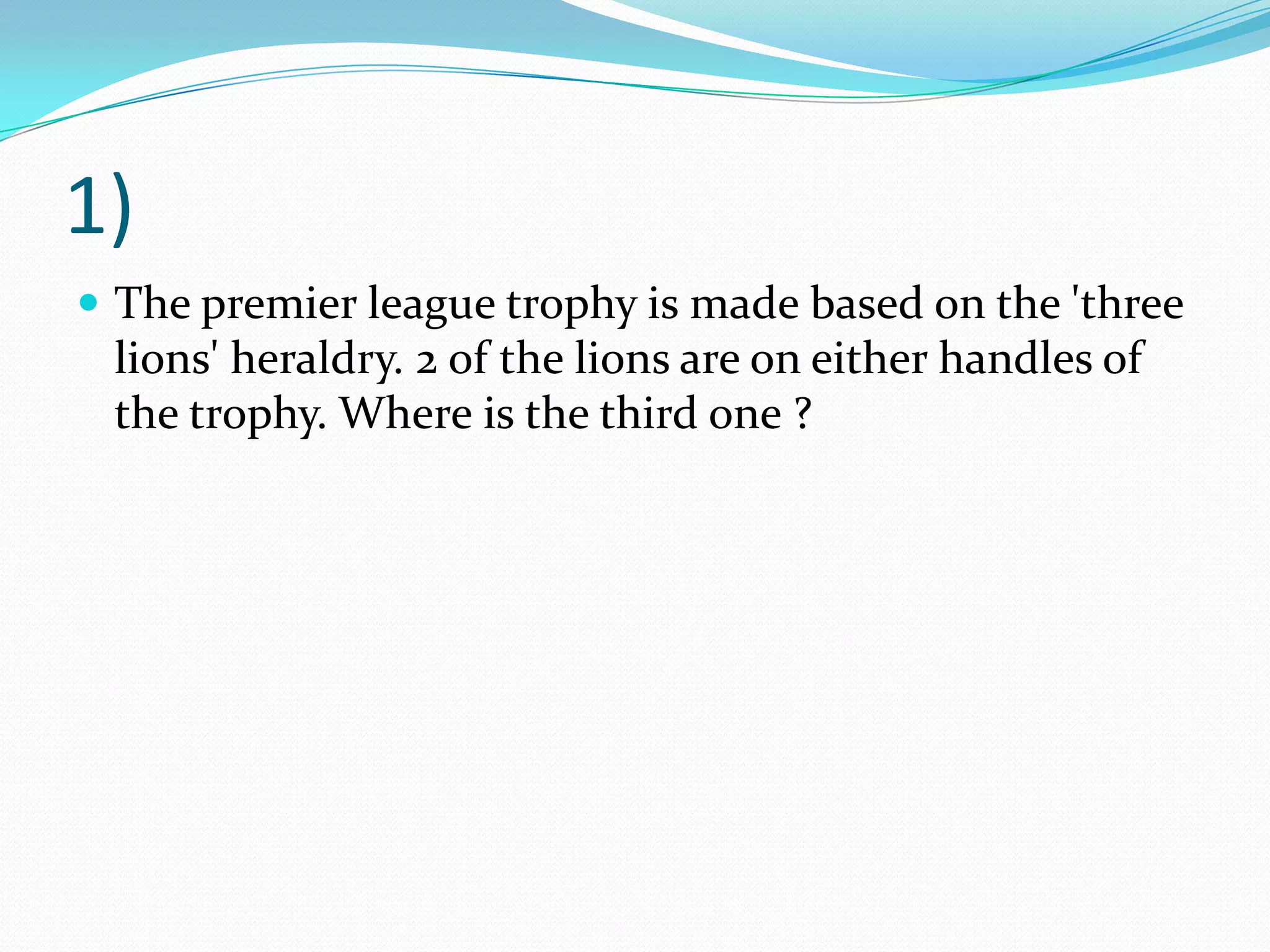 1)

The premier league trophy is made based on the 'three lions' heraldry. 2 of the lions are on either handles of the trophy. Where is the third one ?